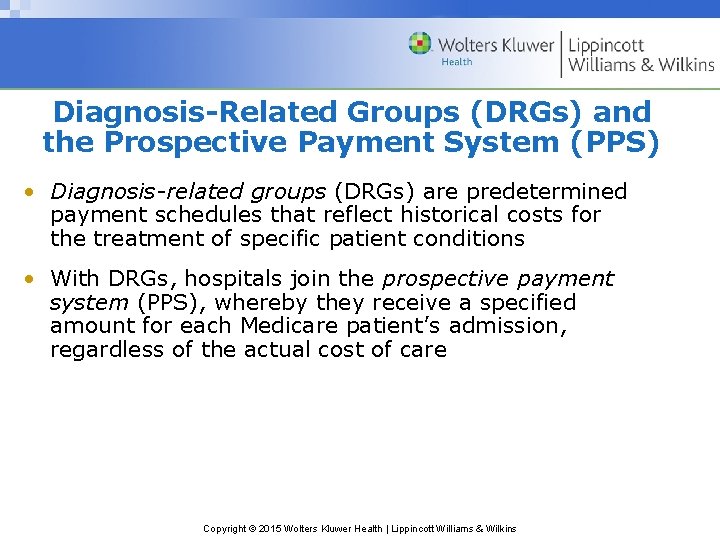 Wolters Kluwer Health | Lippincott Williams & Wilkins

Diagnosis-Related Groups (DRGs) and the Prospective Payment System (PPS)

• Diagnosis-related groups (DRGs) are predetermined payment schedules that reflect historical costs for the treatment of specific patient conditions

• With DRGs, hospitals join the prospective payment system (PPS), whereby they receive a specified amount for each Medicare patient's admission, regardless of the actual cost of care

Copyright © 2015 Wolters Kluwer Health | Lippincott Williams & Wilkins